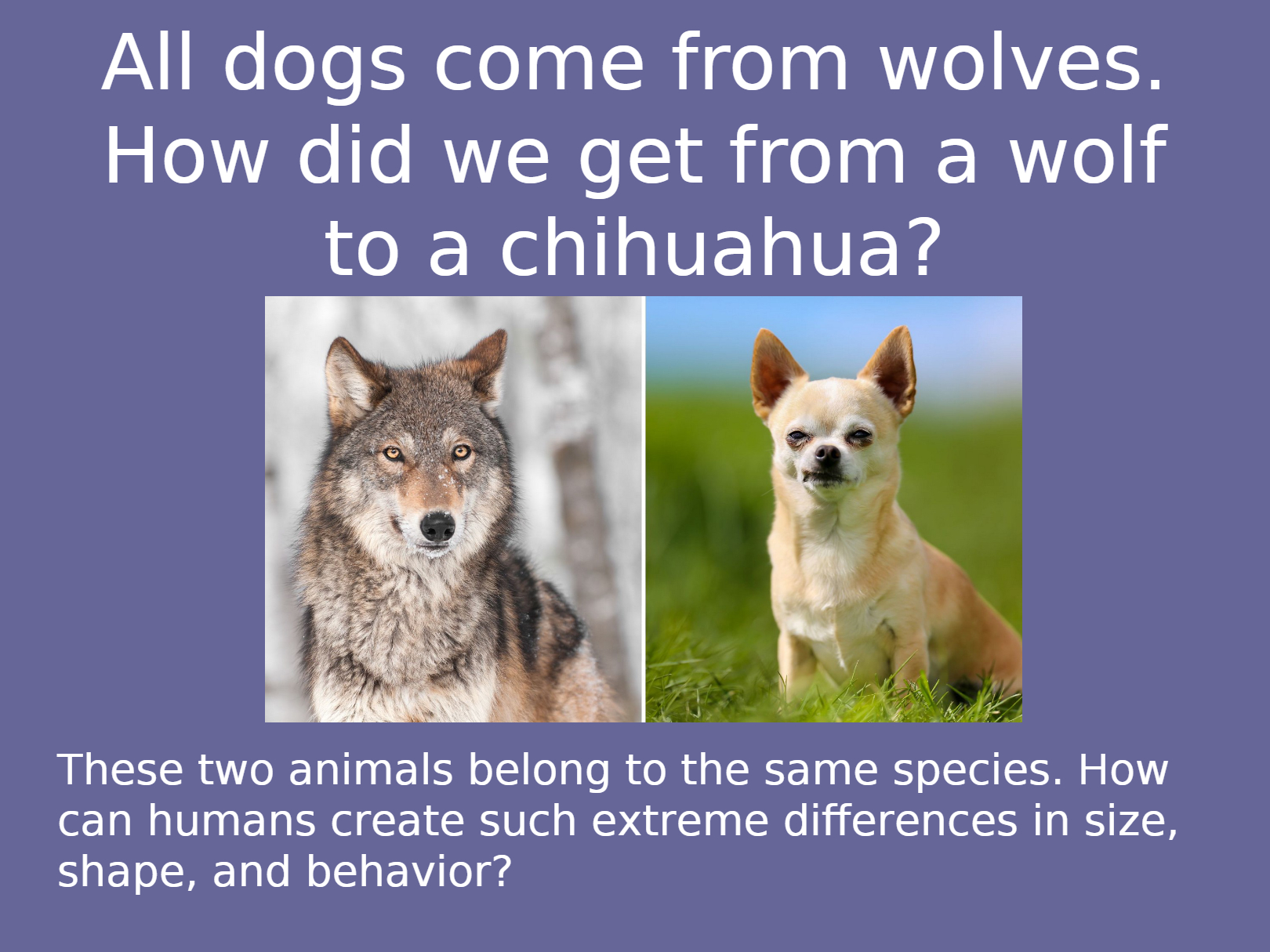 All dogs come from wolves. How did we get from a wolf to a chihuahua?

These two animals belong to the same species. How can humans create such extreme differences in size, shape, and behavior?